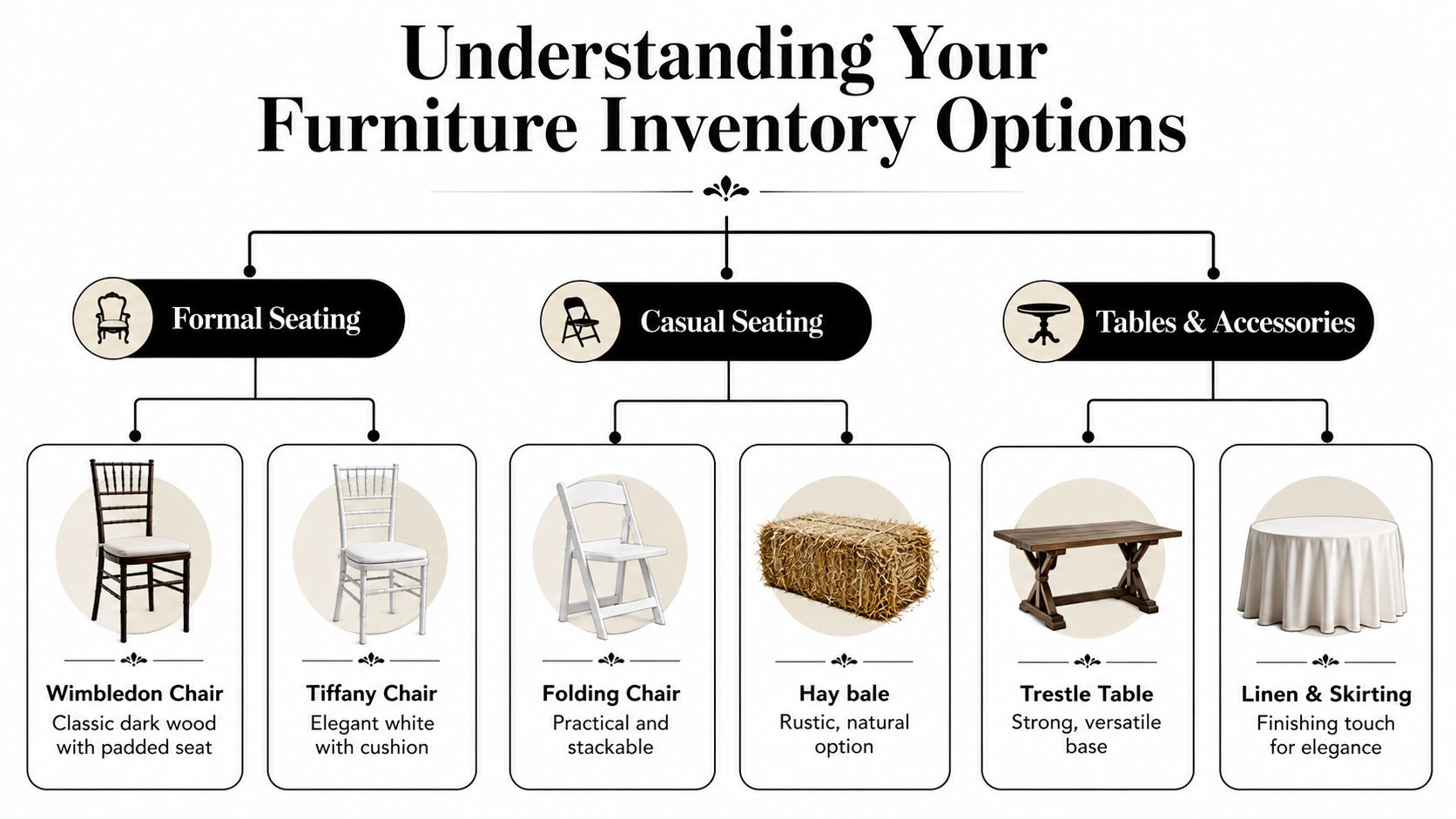 Understanding Your Furniture Inventory Options

Formal Seating

Casual Seating

Tables & Accessories

Wimbledon Chair
Classic dark wood with padded seat

Tiffany Chair
Elegant white with cushion

Folding Chair
Practical and stackable

Hay bale
Rustic, natural option

Trestle Table
Strong, versatile base

Linen & Skirting
Finishing touch for elegance